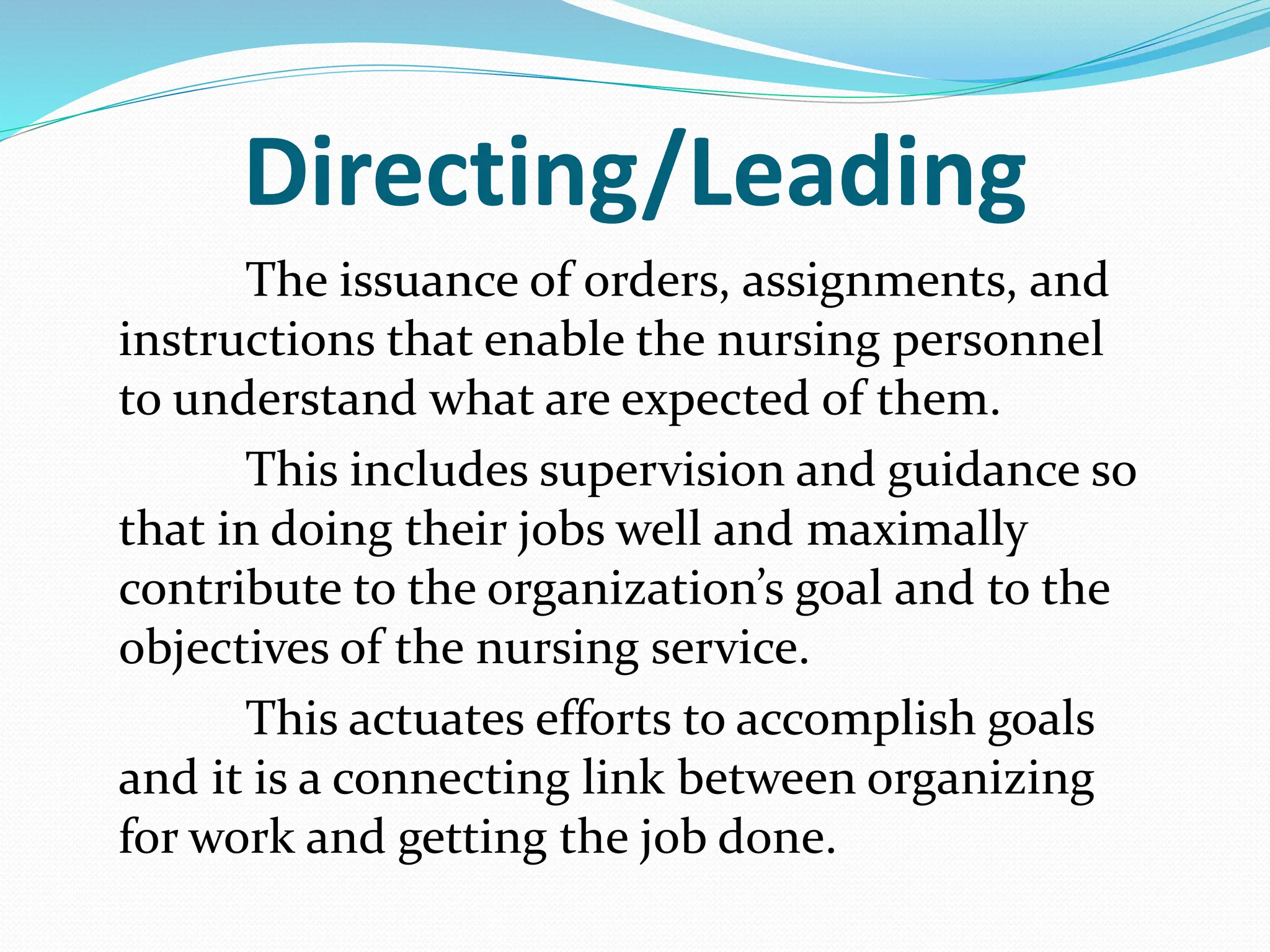 Directing/Leading

The issuance of orders, assignments, and instructions that enable the nursing personnel to understand what are expected of them.

This includes supervision and guidance so that in doing their jobs well and maximally contribute to the organization’s goal and to the objectives of the nursing service.

This actuates efforts to accomplish goals and it is a connecting link between organizing for work and getting the job done.